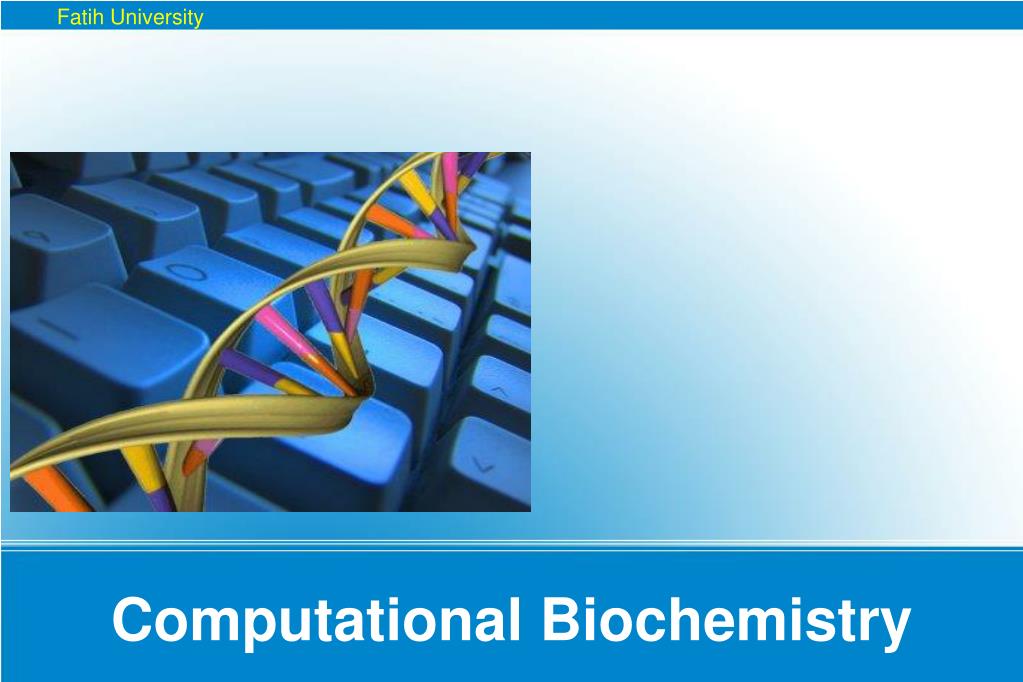 Fatih University

Computational Biochemistry